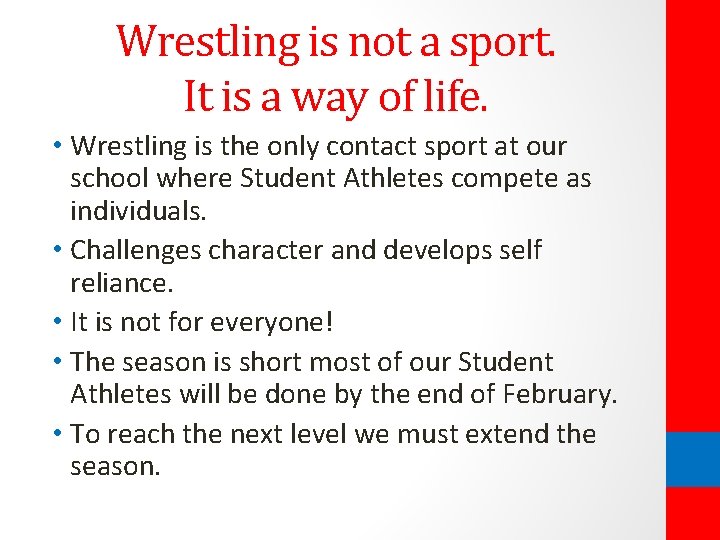 Wrestling is not a sport.
It is a way of life.

• Wrestling is the only contact sport at our school where Student Athletes compete as individuals.
• Challenges character and develops self reliance.
• It is not for everyone!
• The season is short most of our Student Athletes will be done by the end of February.
• To reach the next level we must extend the season.